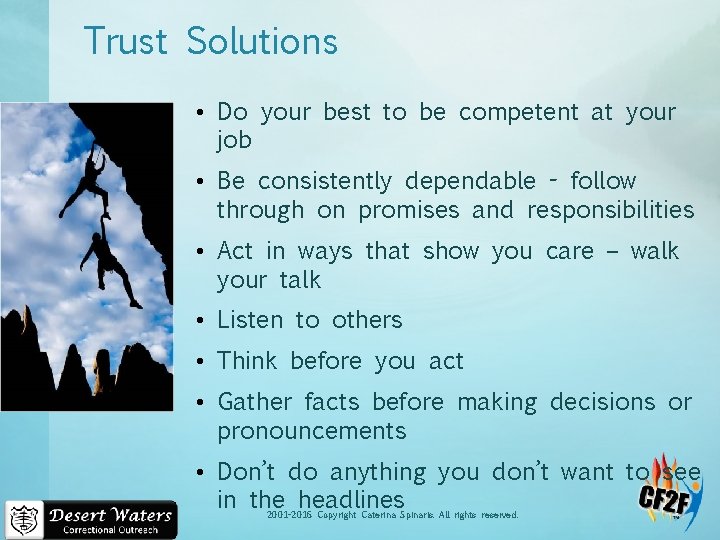 Trust Solutions

• Do your best to be competent at your job

• Be consistently dependable - follow through on promises and responsibilities

• Act in ways that show you care – walk your talk

• Listen to others

• Think before you act

• Gather facts before making decisions or pronouncements

• Don't do anything you don't want to see in the headlines

Desert Waters Correctional Outreach

2001-2016 Copyright Caterina Spinaris. All rights reserved.

CF2F